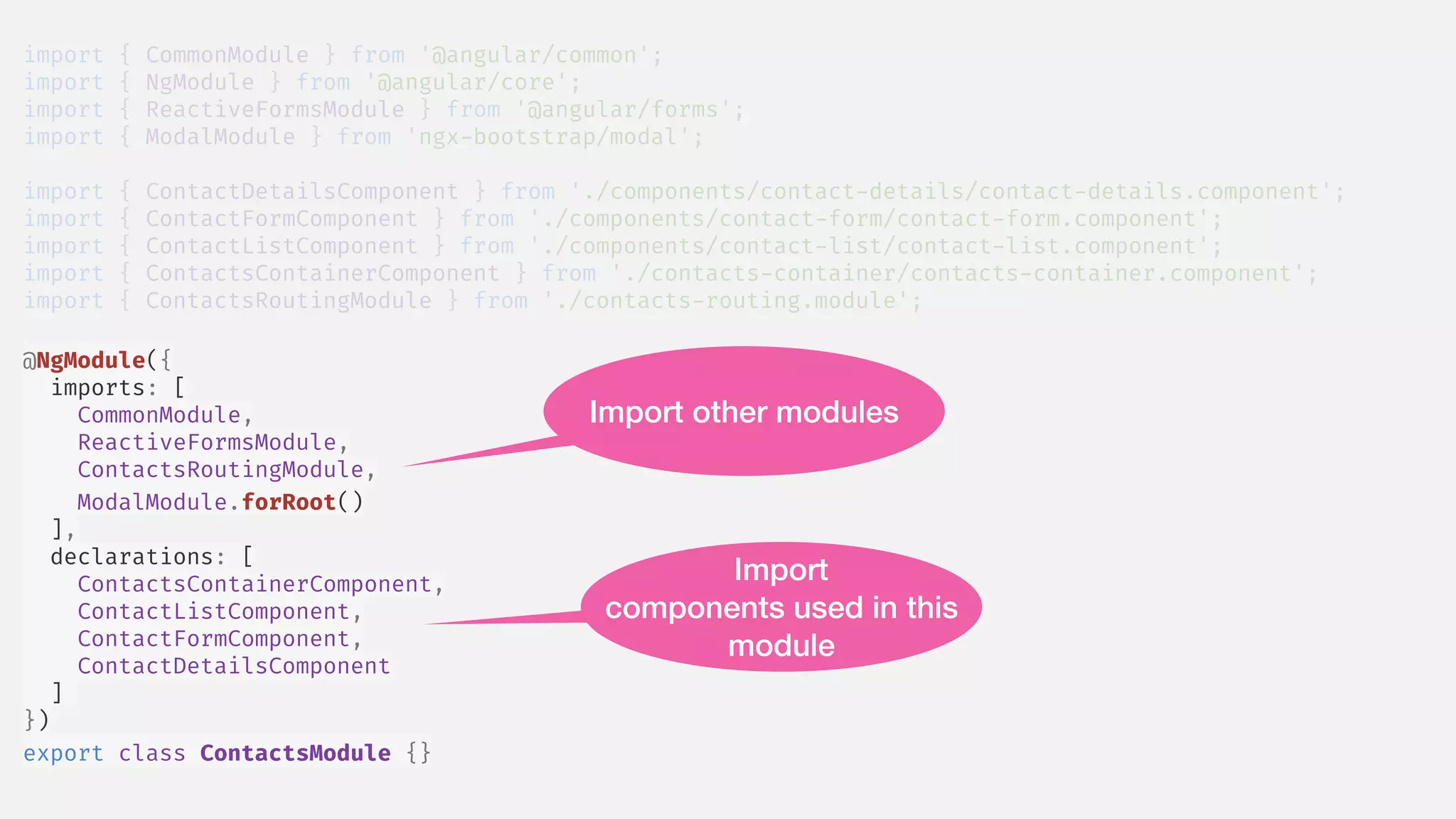 import { CommonModule } from '@angular/common';
import { NgModule } from '@angular/core';
import { ReactiveFormsModule } from '@angular/forms';
import { ModalModule } from 'ngx-bootstrap/modal';

import { ContactDetailsComponent } from './components/contact-details/contact-details.component';
import { ContactFormComponent } from './components/contact-form/contact-form.component';
import { ContactListComponent } from './components/contact-list/contact-list.component';
import { ContactsContainerComponent } from './contacts-container/contacts-container.component';
import { ContactsRoutingModule } from './contacts-routing.module';

@NgModule({
  imports: [
    CommonModule,
    ReactiveFormsModule,
    ContactsRoutingModule,
    ModalModule.forRoot()
  ],
  declarations: [
    ContactsContainerComponent,
    ContactListComponent,
    ContactFormComponent,
    ContactDetailsComponent
  ]
})
export class ContactsModule {}

Import other modules

Import components used in this module